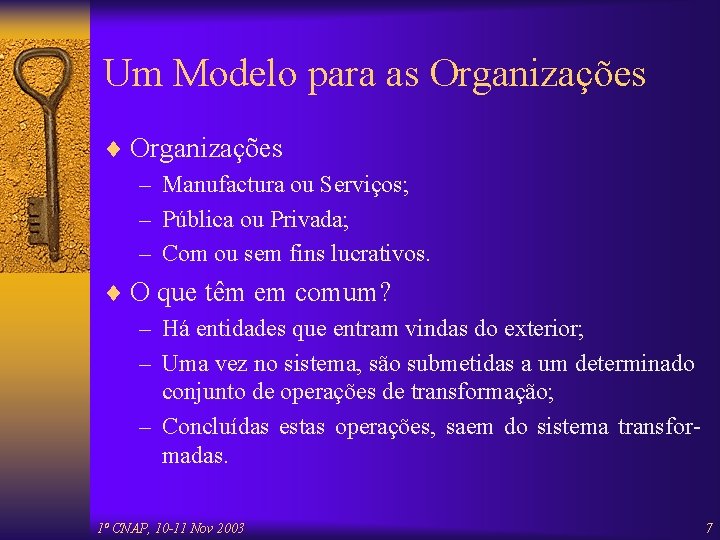 Um Modelo para as Organizações

♦ Organizações
– Manufactura ou Serviços;
– Pública ou Privada;
– Com ou sem fins lucrativos.

♦ O que têm em comum?
– Há entidades que entram vindas do exterior;
– Uma vez no sistema, são submetidas a um determinado conjunto de operações de transformação;
– Concluídas estas operações, saem do sistema transformadas.

1º CNAP, 10-11 Nov 2003

7